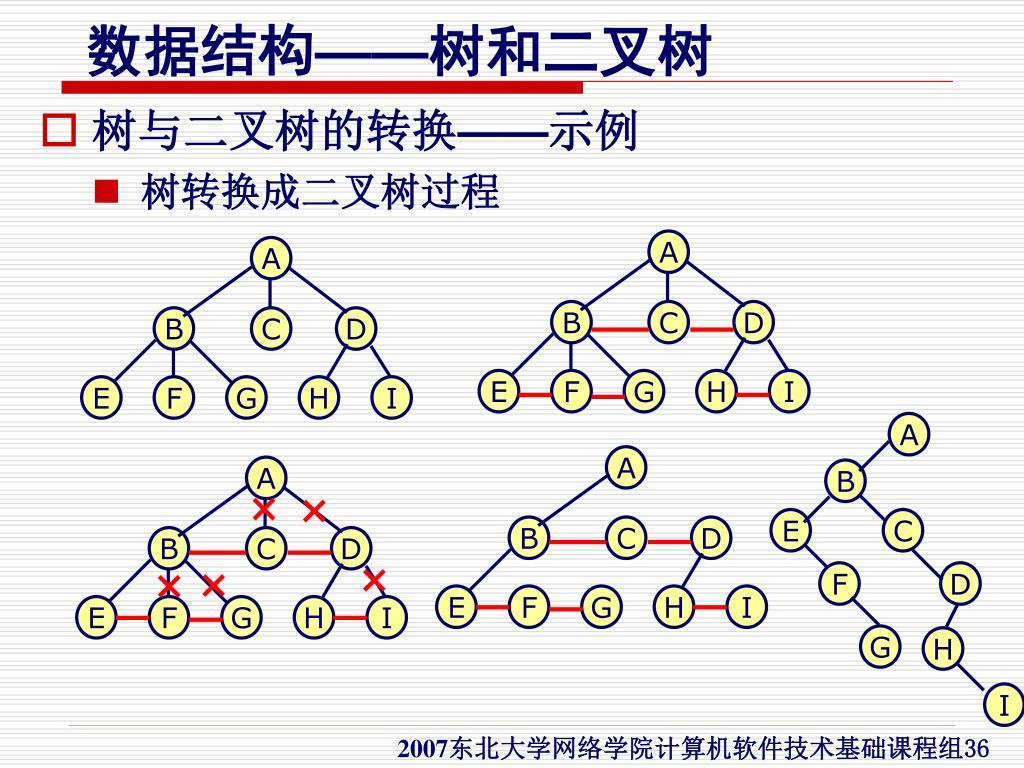 数据结构——树和二叉树

树与二叉树的转换——示例

树转换成二叉树过程

A
B C D
E F G H I

A
B C D
E F G H I

A
B C D
E F G H I

A
B C D
E F G H I

A
B
E C
F D
G H
I

2007东北大学网络学院计算机软件技术基础课程组36